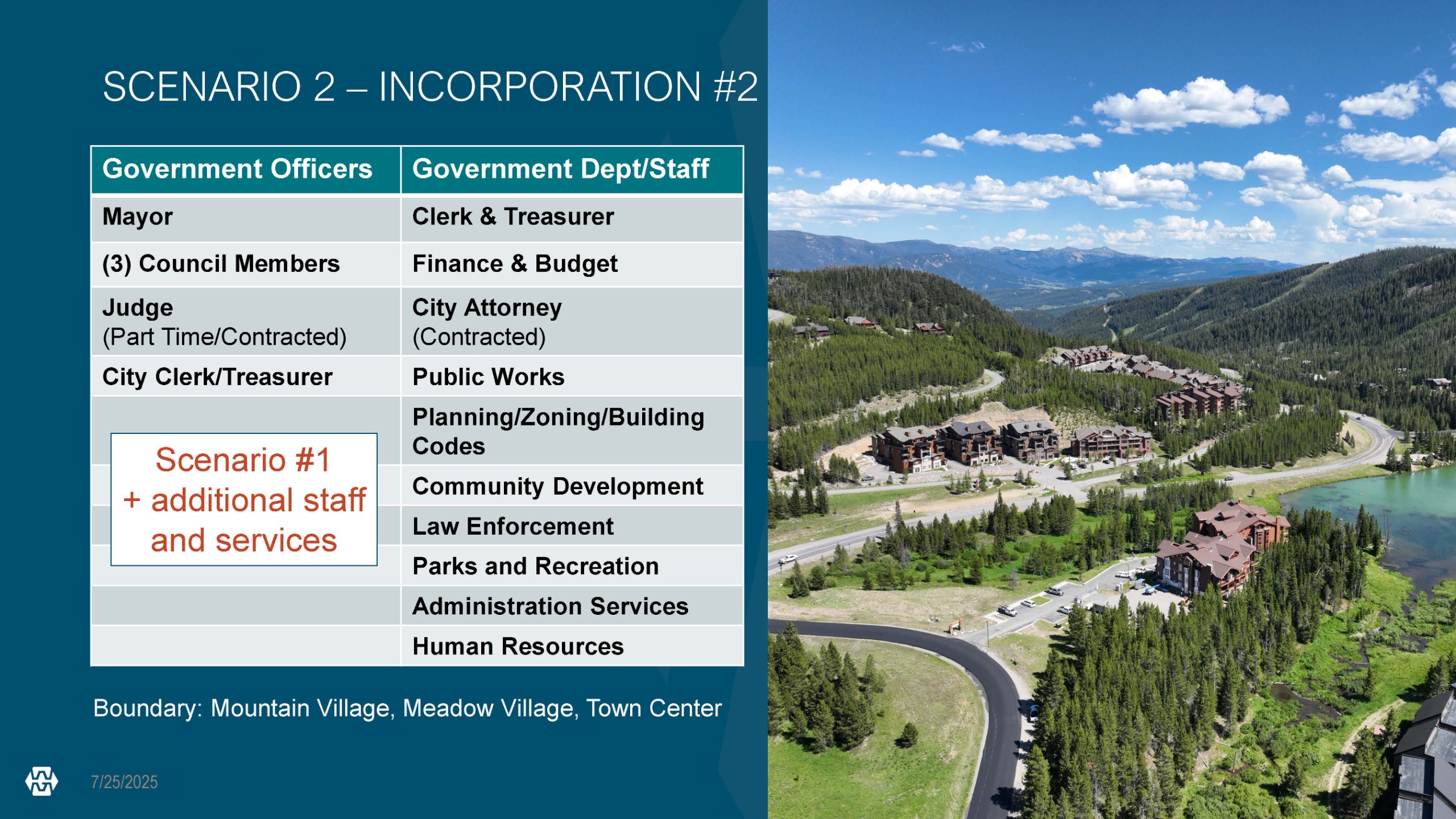 SCENARIO 2 – INCORPORATION #2

| Government Officers | Government Dept/Staff |
|---|---|
| Mayor | Clerk & Treasurer |
| (3) Council Members | Finance & Budget |
| Judge (Part Time/Contracted) | City Attorney (Contracted) |
| City Clerk/Treasurer | Public Works |
| | Planning/Zoning/Building Codes |
| | Community Development |
| | Law Enforcement |
| | Parks and Recreation |
| | Administration Services |
| | Human Resources |

Scenario #1 + additional staff and services

Boundary: Mountain Village, Meadow Village, Town Center

7/25/2025